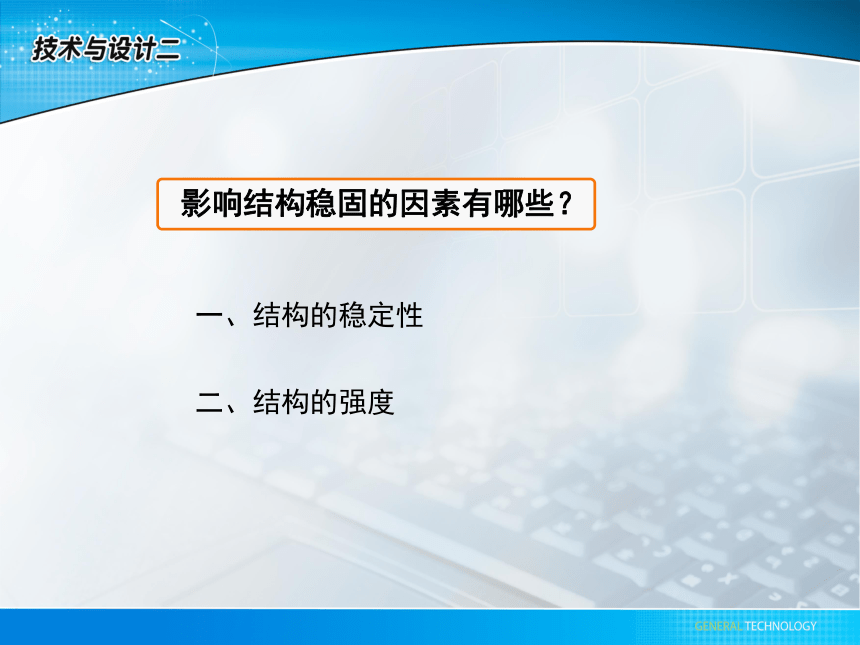 技术与设计二

影响结构稳固的因素有哪些？

一、结构的稳定性

二、结构的强度

GENERAL TECHNOLOGY